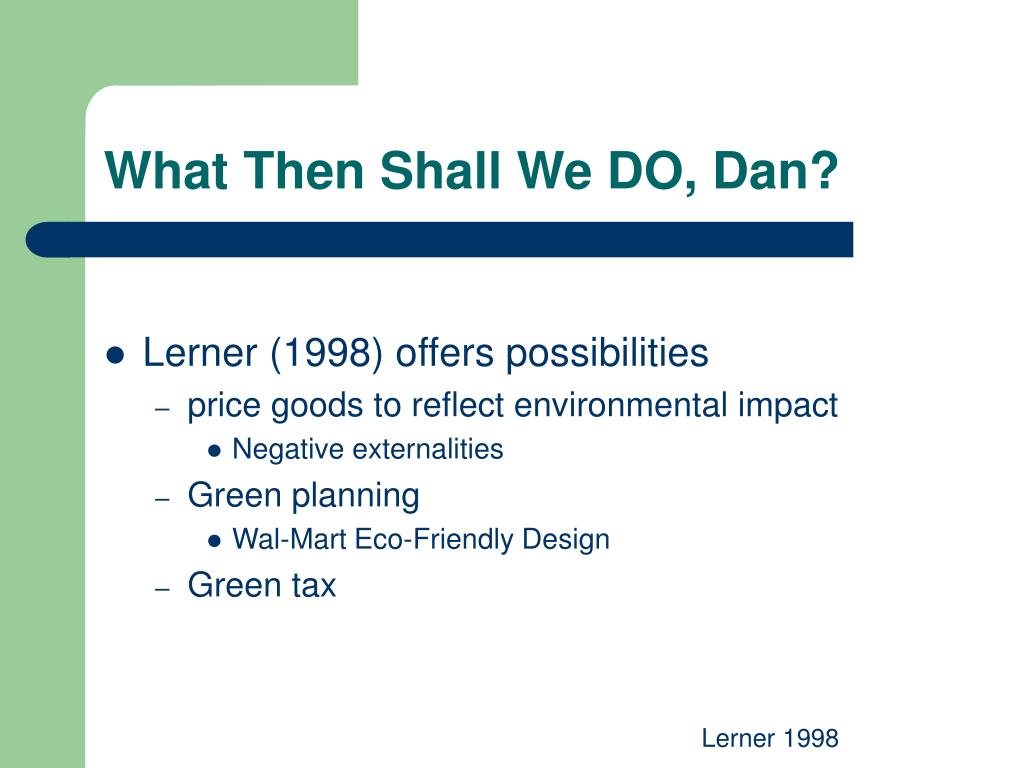 What Then Shall We DO, Dan?

- Lerner (1998) offers possibilities
  - price goods to reflect environmental impact
    - Negative externalities
  - Green planning
    - Wal-Mart Eco-Friendly Design
  - Green tax

Lerner 1998